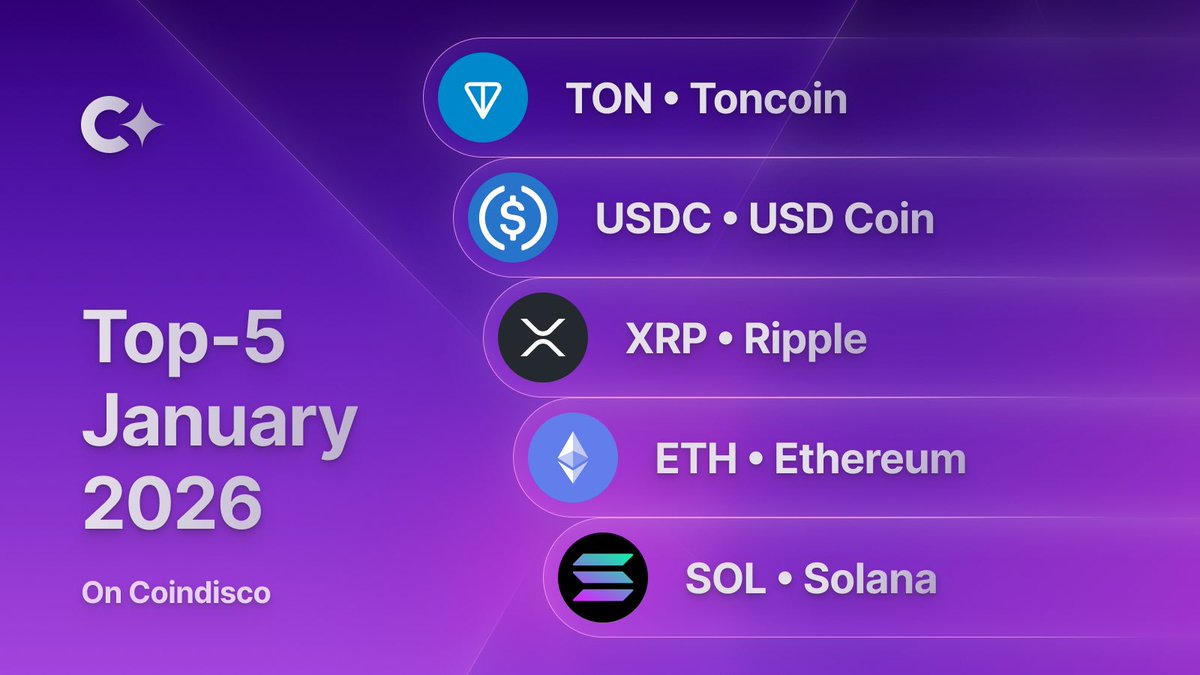 Top-5 January 2026

On Coindisco

TON • Toncoin

USDC • USD Coin

XRP • Ripple

ETH • Ethereum

SOL • Solana